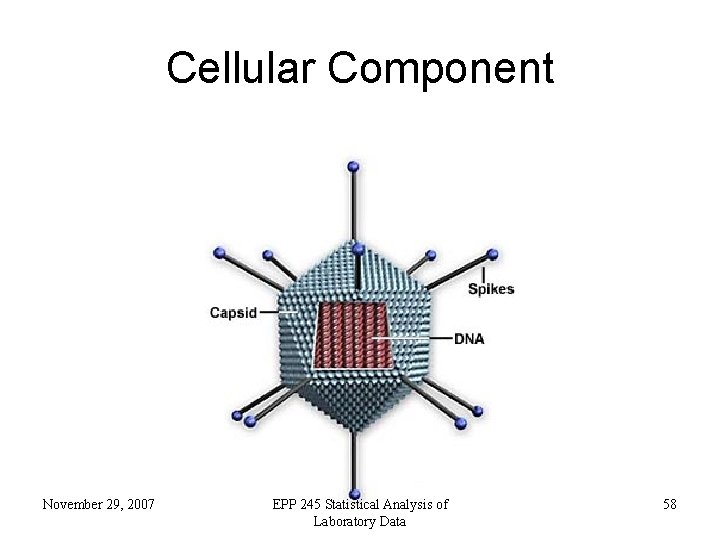 Cellular Component

Spikes

Capsid

DNA

November 29, 2007

EPP 245 Statistical Analysis of Laboratory Data

58